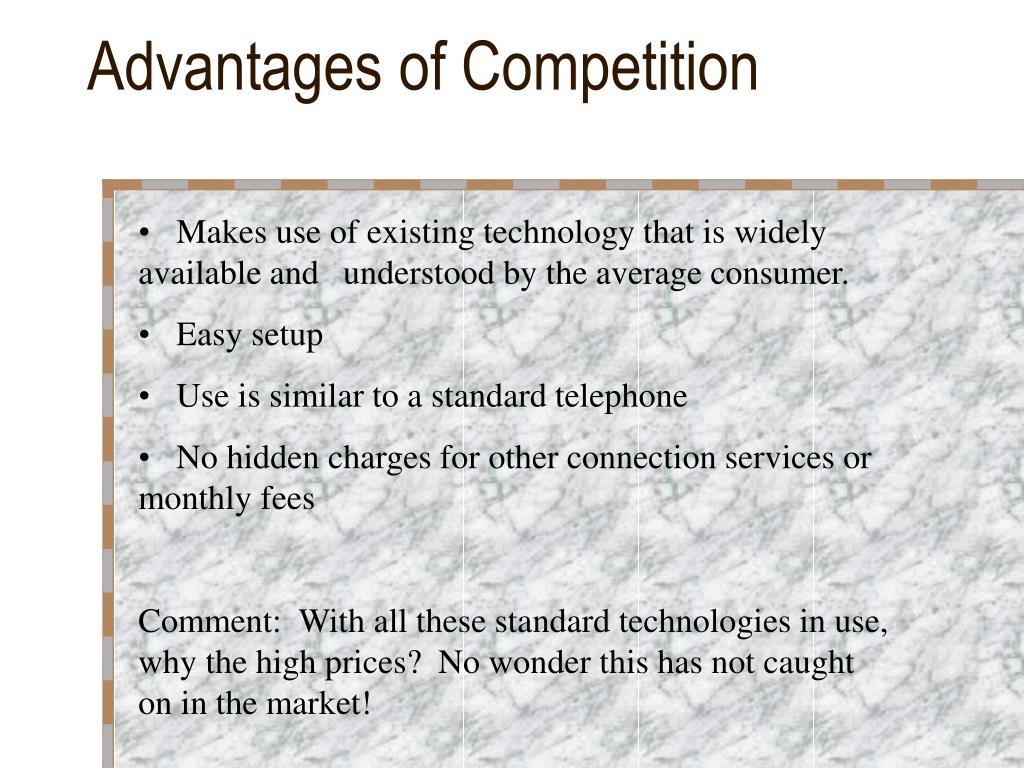 Advantages of Competition

• Makes use of existing technology that is widely available and understood by the average consumer.

• Easy setup

• Use is similar to a standard telephone

• No hidden charges for other connection services or monthly fees

Comment: With all these standard technologies in use, why the high prices? No wonder this has not caught on in the market!